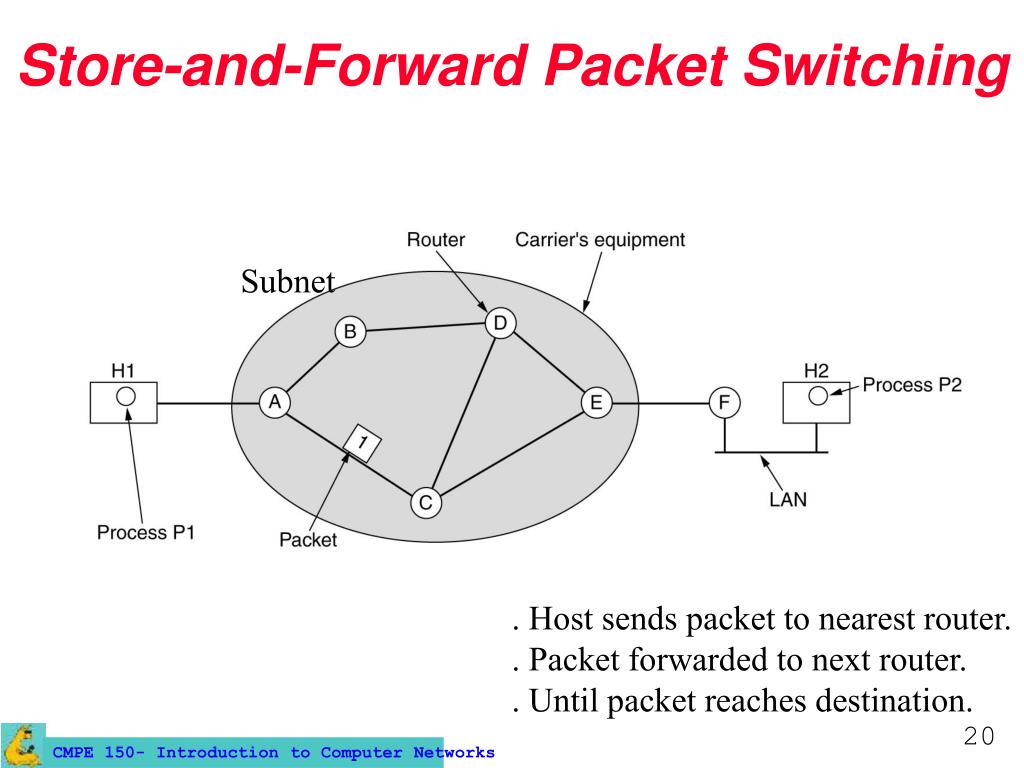 Store-and-Forward Packet Switching

Router
Carrier's equipment
Subnet
B
D
H1
A
E
F
H2
Process P2
1
C
LAN
Process P1
Packet

. Host sends packet to nearest router.
. Packet forwarded to next router.
. Until packet reaches destination.

CMPE 150- Introduction to Computer Networks
20